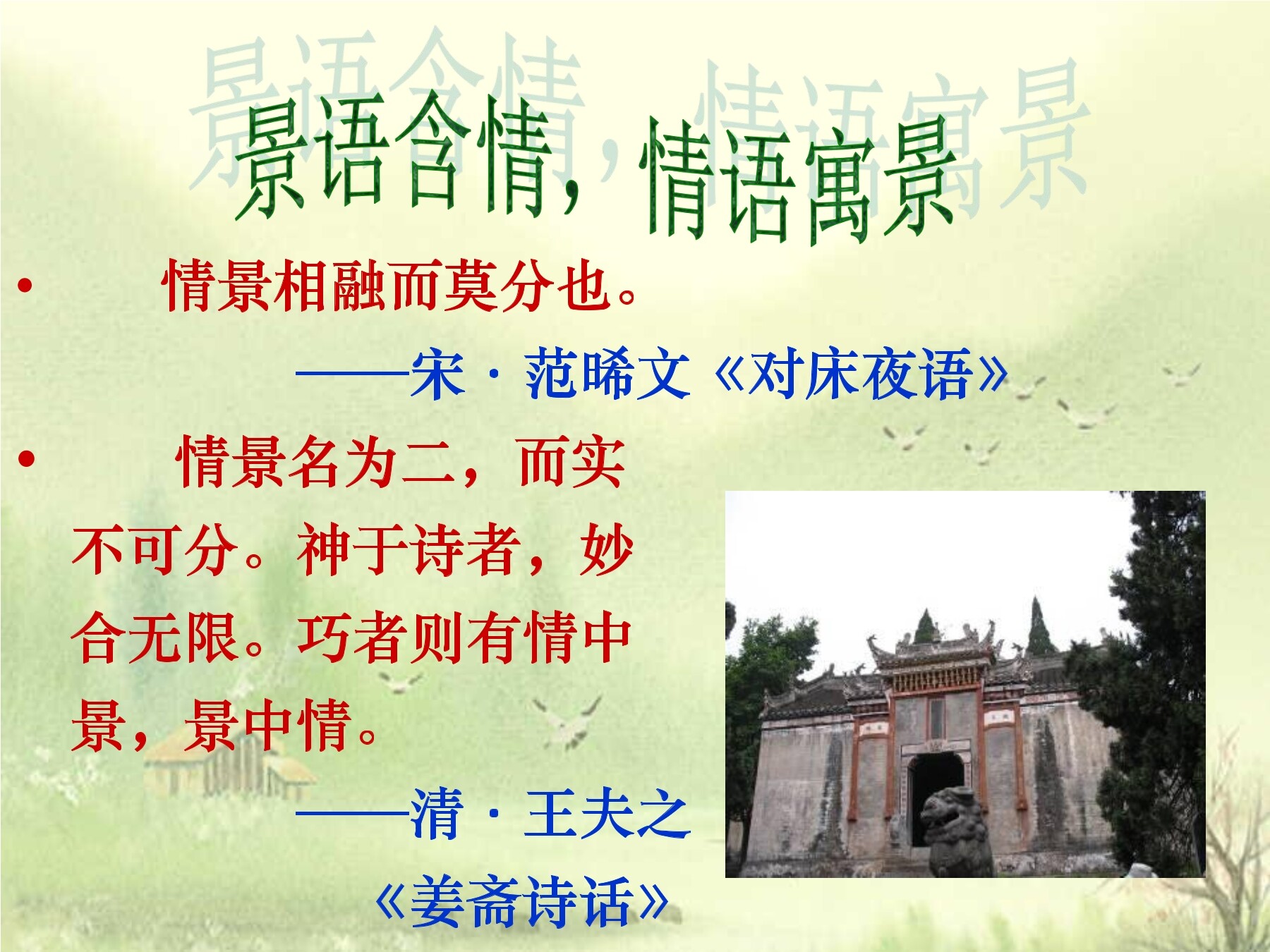 景语含情，情语寓景

• 情景相融而莫分也。

——宋 · 范晞文《对床夜语》

• 情景名为二，而实不可分。神于诗者，妙合无限。巧者则有情中景，景中情。

——清 · 王夫之《姜斋诗话》